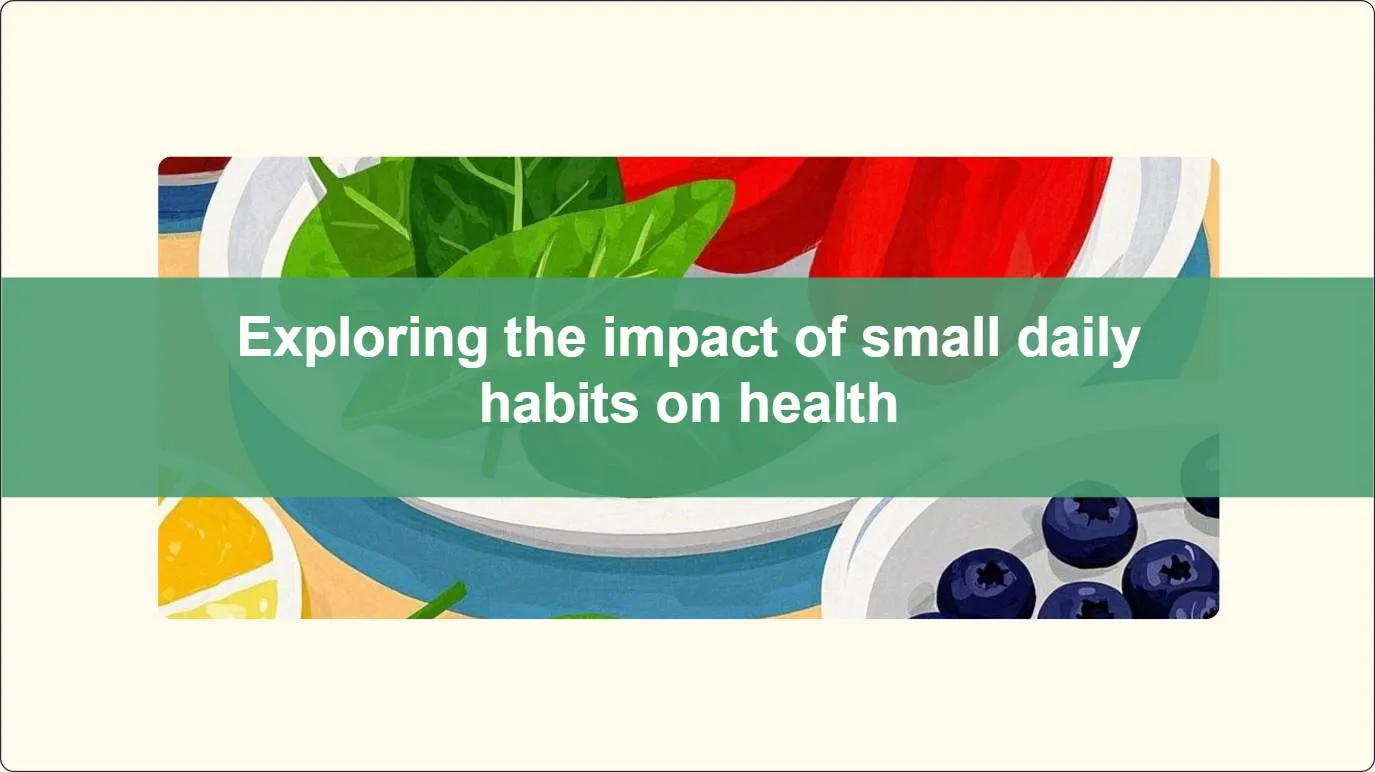 Exploring the impact of small daily habits on health